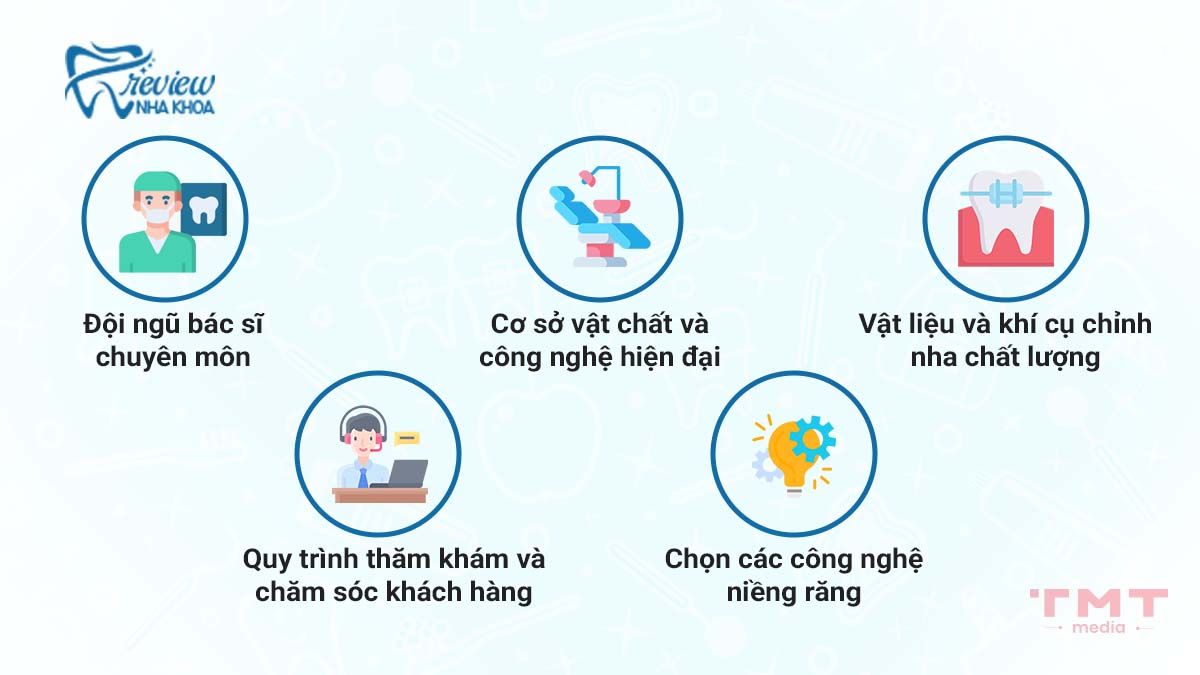 review
NHA KHOA

Đội ngũ bác sĩ chuyên môn

Cơ sở vật chất và công nghệ hiện đại

Vật liệu và khí cụ chỉnh nha chất lượng

Quy trình thăm khám và chăm sóc khách hàng

Chọn các công nghệ niềng răng

TMT
media